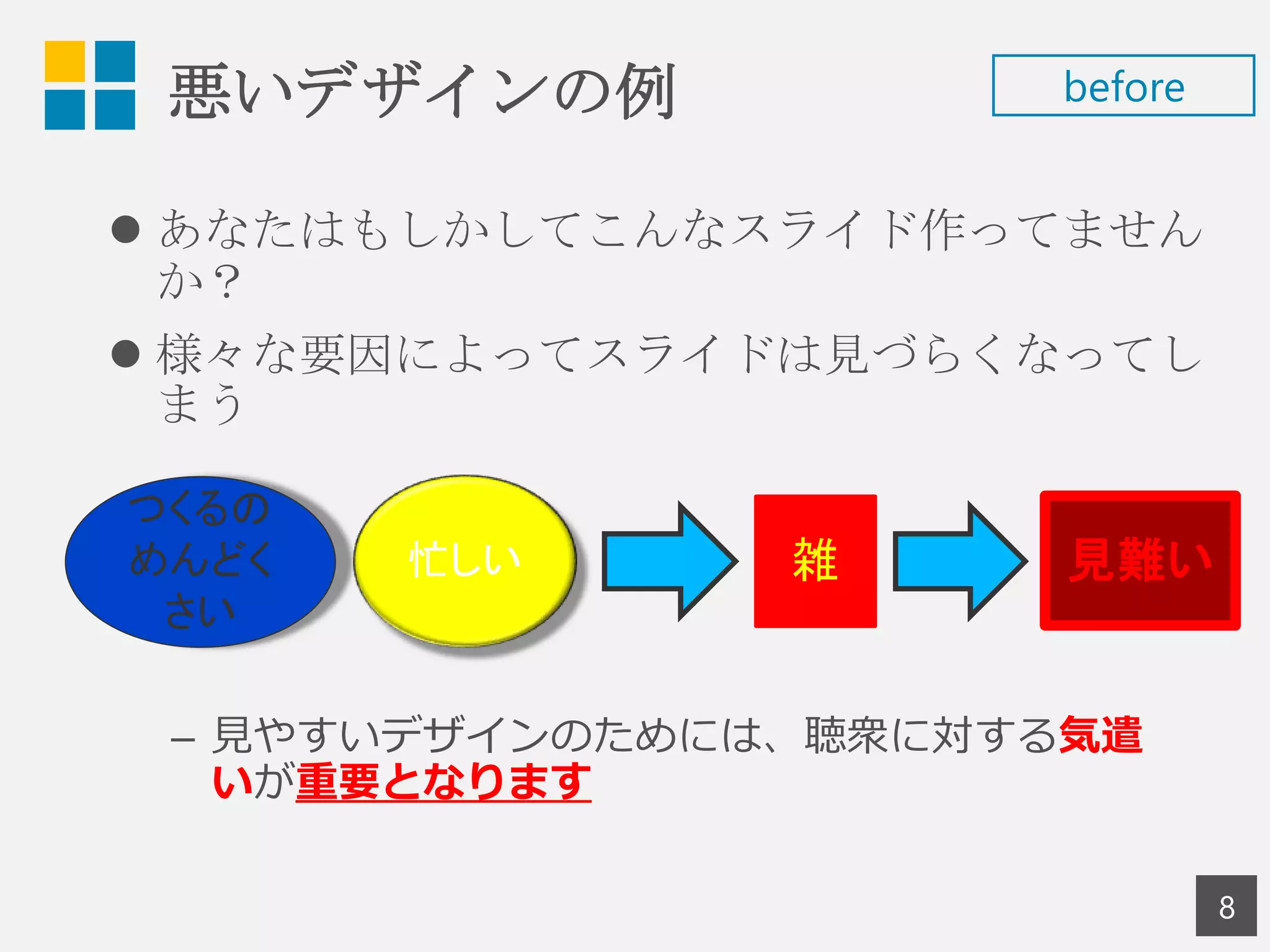 悪いデザインの例

before

● あなたはもしかしてこんなスライド作ってませんか？

● 様々な要因によってスライドは見づらくなってしまう

つくるのめんどくさい

忙しい

雑

見難い

– 見やすいデザインのためには、聴衆に対する気遣いが重要となります

8